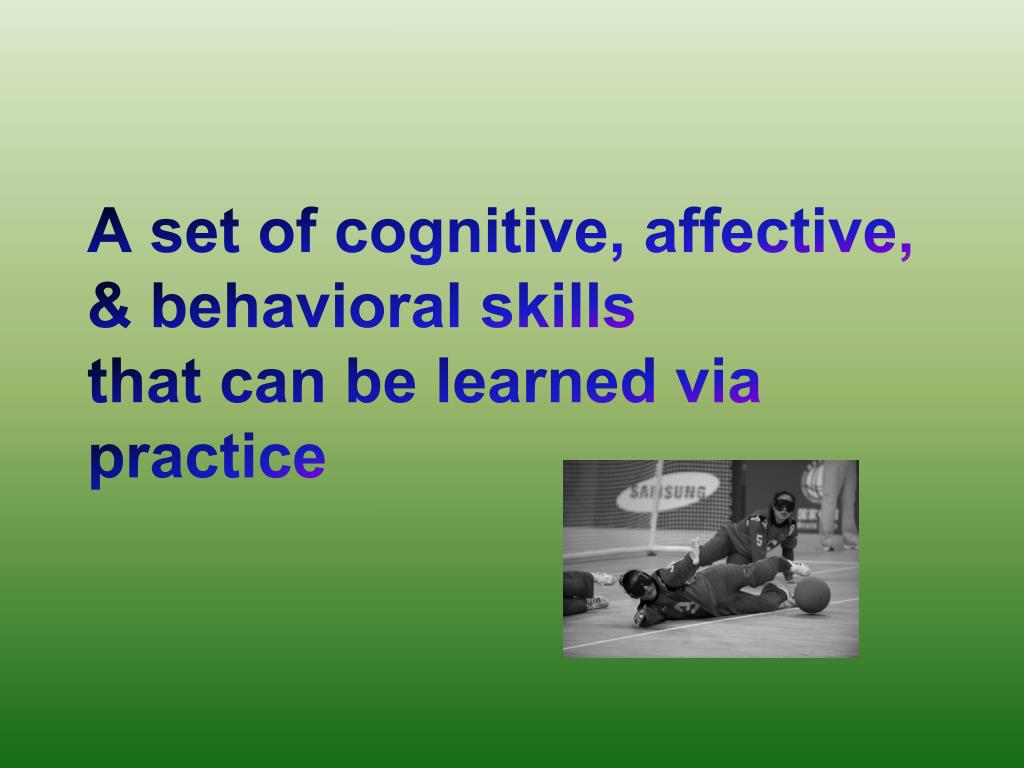 A set of cognitive, affective, & behavioral skills
that can be learned via practice

SAMSUNG

5